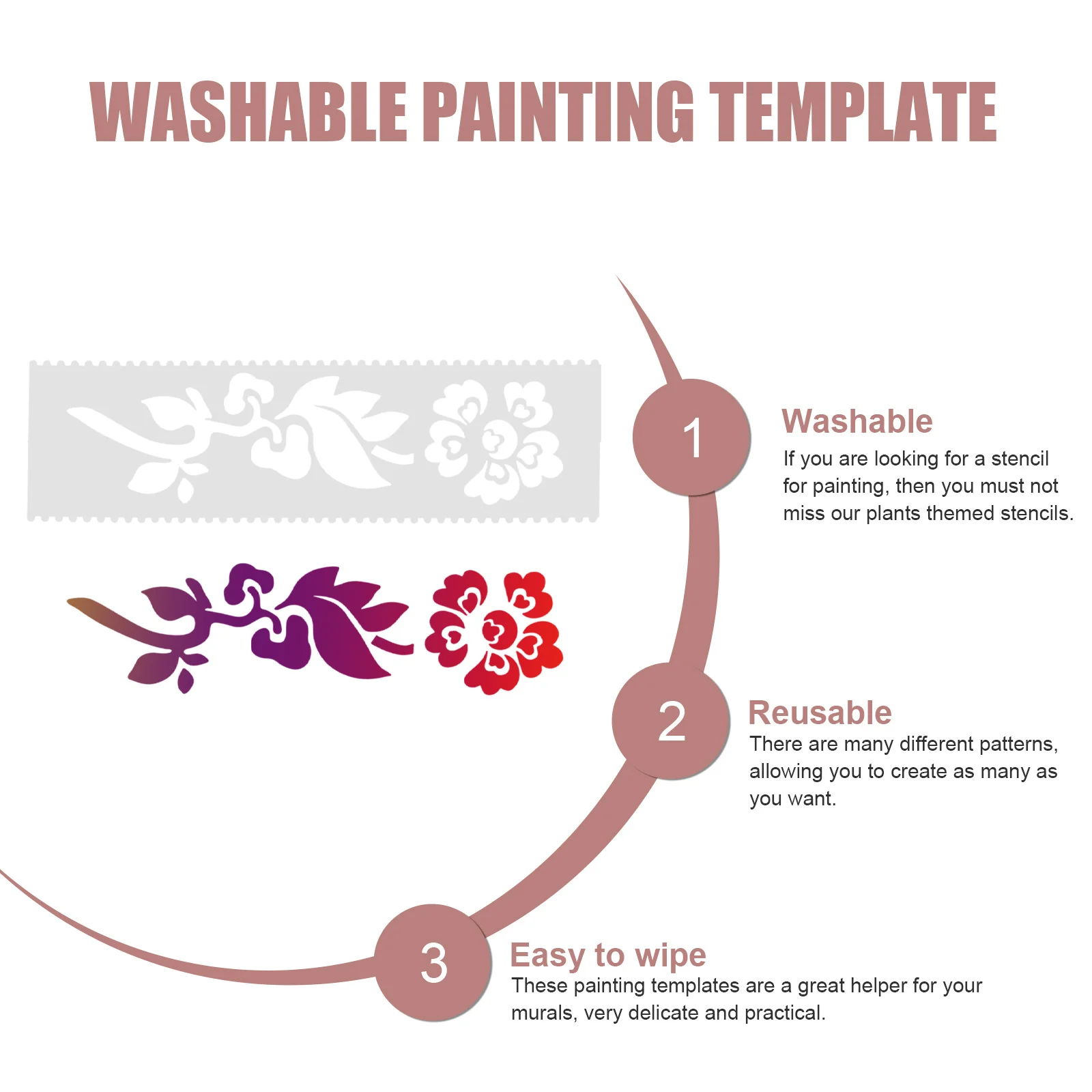 WASHABLE PAINTING TEMPLATE

1

Washable

If you are looking for a stencil for painting, then you must not miss our plants themed stencils.

2

Reusable

There are many different patterns, allowing you to create as many as you want.

3

Easy to wipe

These painting templates are a great helper for your murals, very delicate and practical.